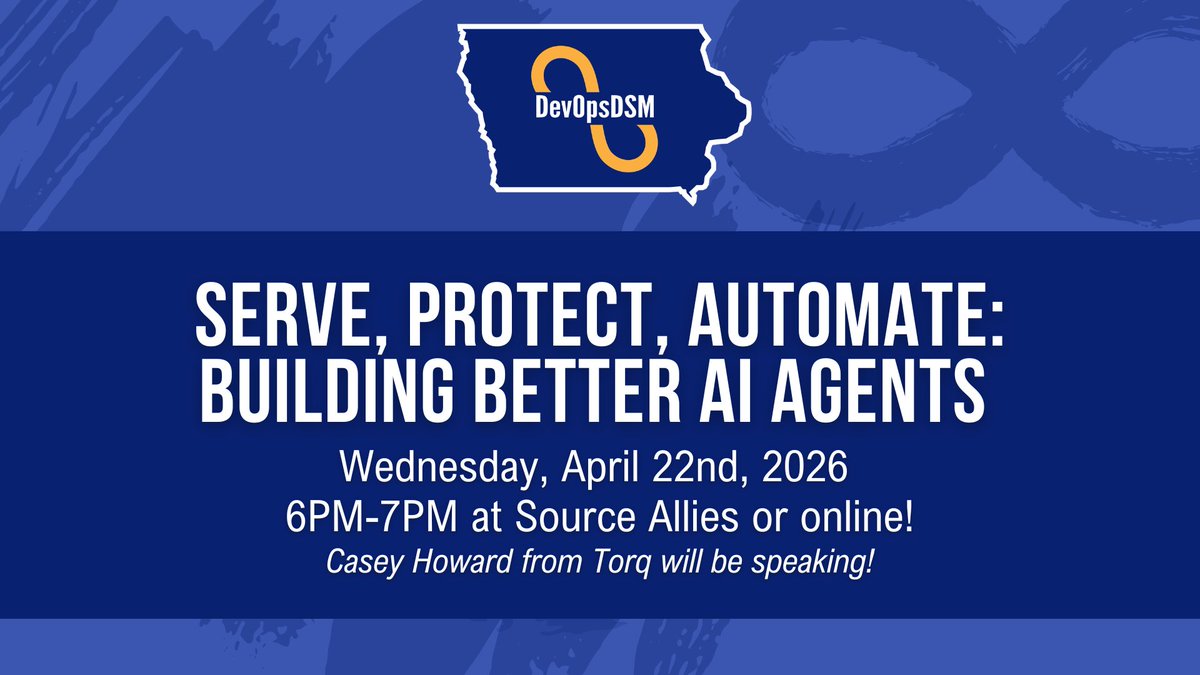 DevOpsDSM

SERVE, PROTECT, AUTOMATE: BUILDING BETTER AI AGENTS

Wednesday, April 22nd, 2026
6PM-7PM at Source Allies or online!
Casey Howard from Torq will be speaking!